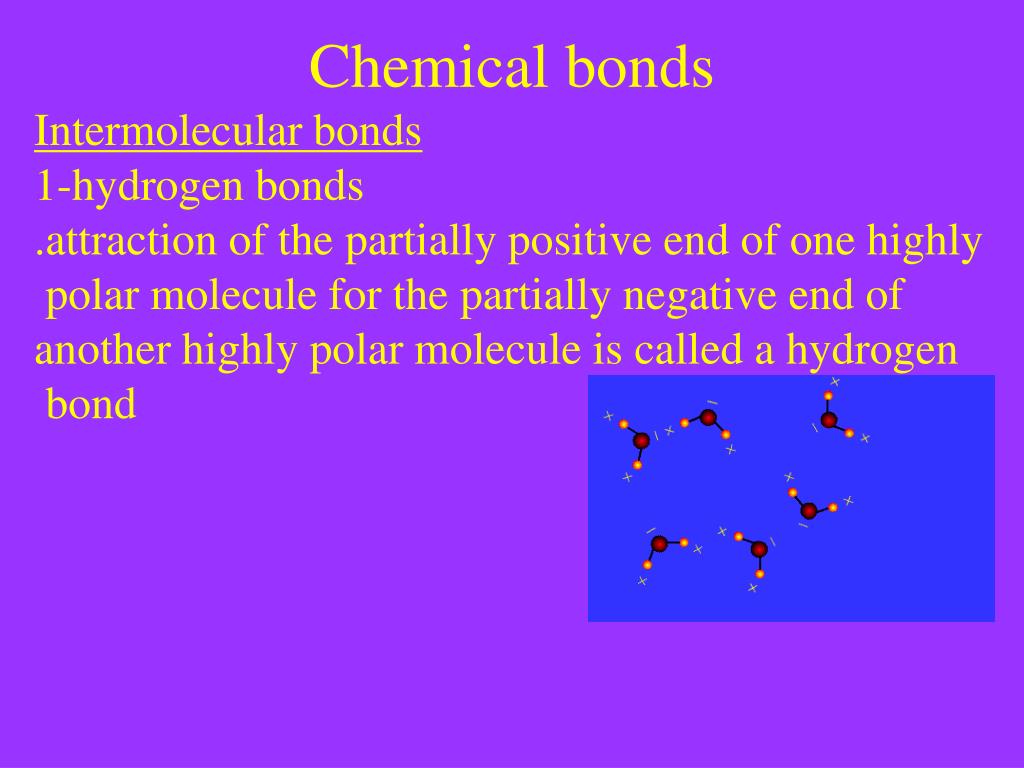 Chemical bonds

Intermolecular bonds

1-hydrogen bonds

.attraction of the partially positive end of one highly polar molecule for the partially negative end of another highly polar molecule is called a hydrogen bond